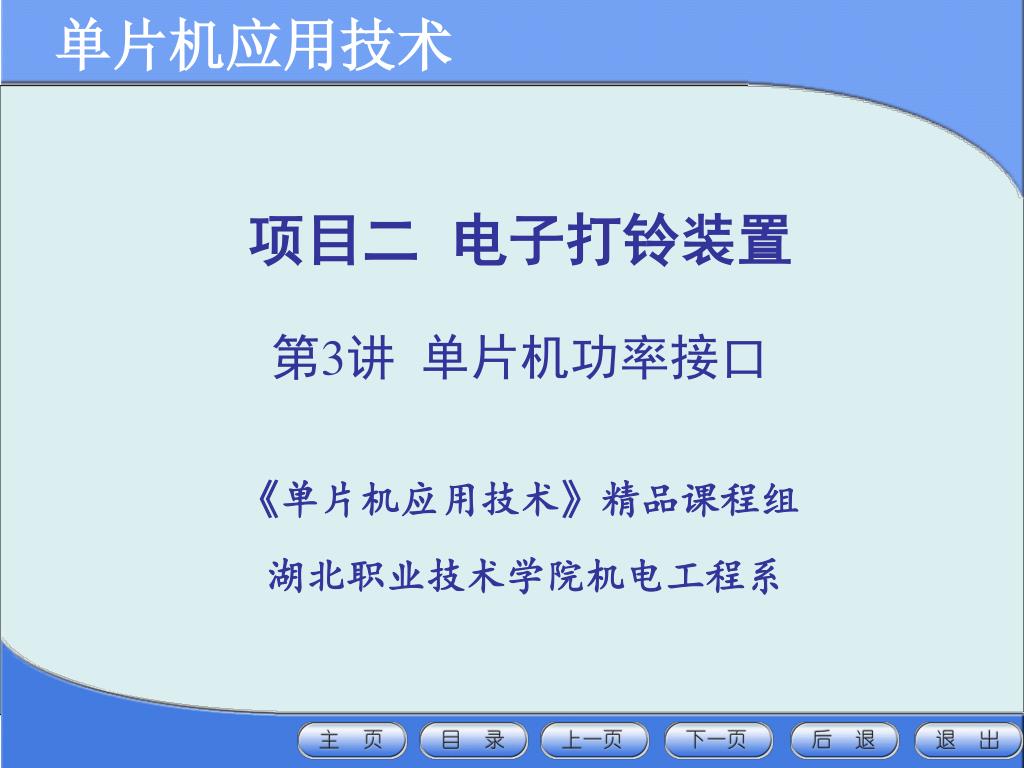 单片机应用技术

项目二 电子打铃装置

第3讲 单片机功率接口

《单片机应用技术》精品课程组

湖北职业技术学院机电工程系

主 页 目 录 上一页 下一页 后 退 退 出